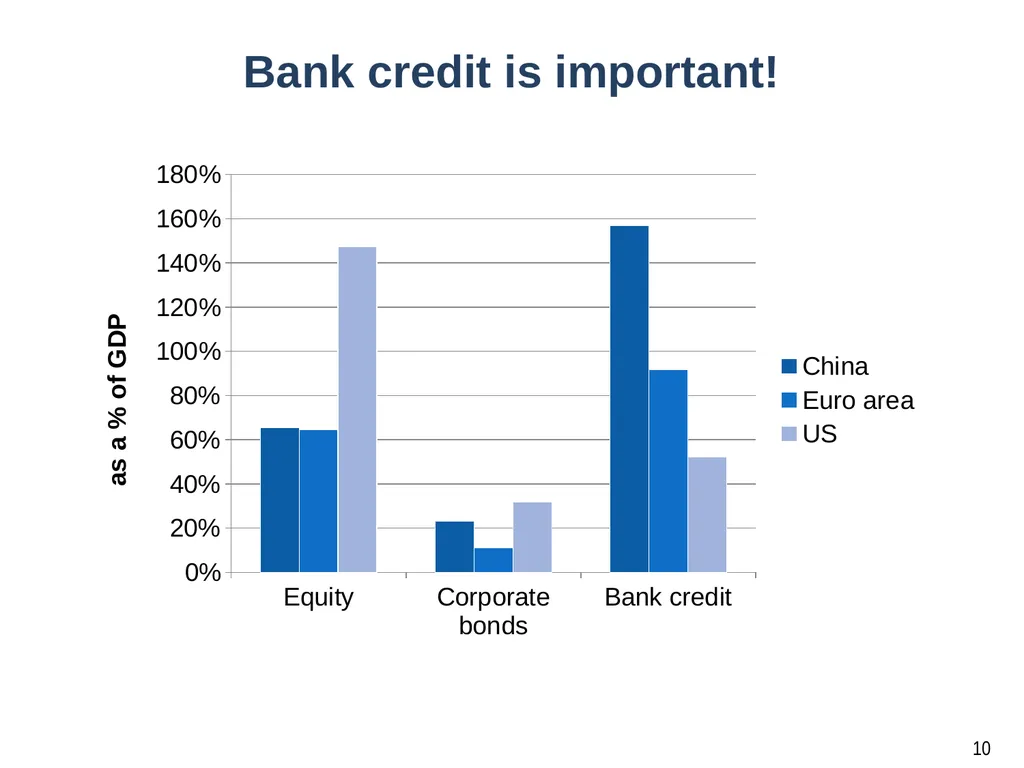 Bank credit is important!

as a % of GDP

180%
160%
140%
120%
100%
80%
60%
40%
20%
0%

Equity
Corporate bonds
Bank credit

China
Euro area
US

10